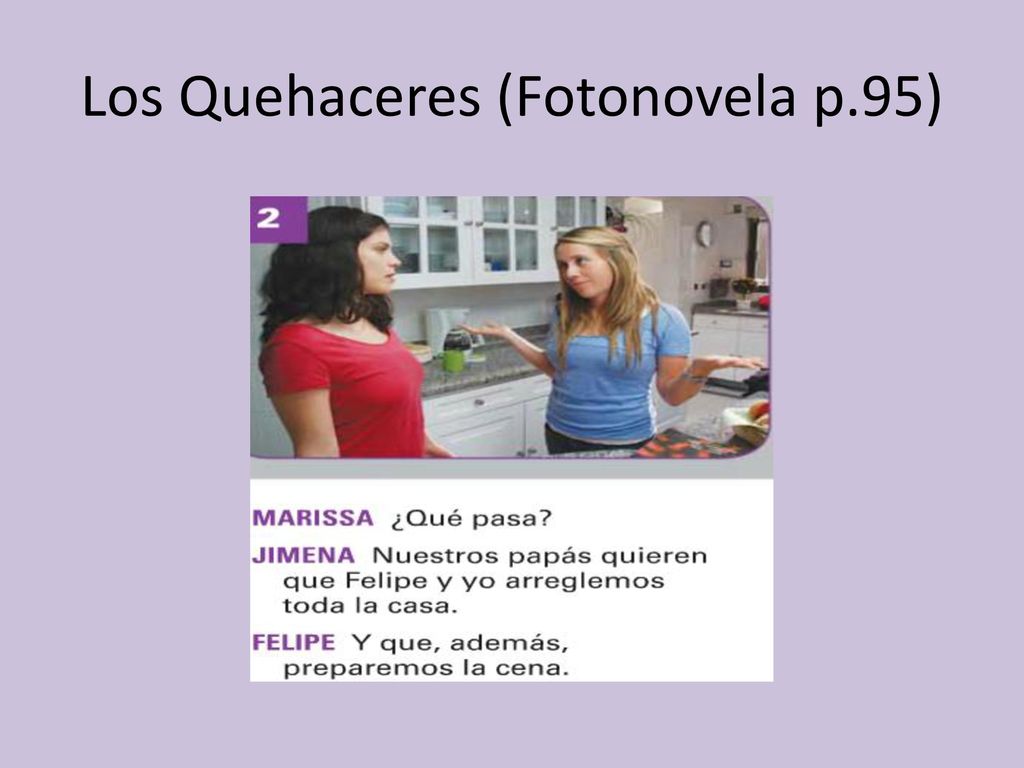 Los Quehaceres (Fotonovela p.95)

2

MARISSA ¿Qué pasa?

JIMENA Nuestros papás quieren que Felipe y yo arreglemos toda la casa.

FELIPE Y que, además, preparemos la cena.